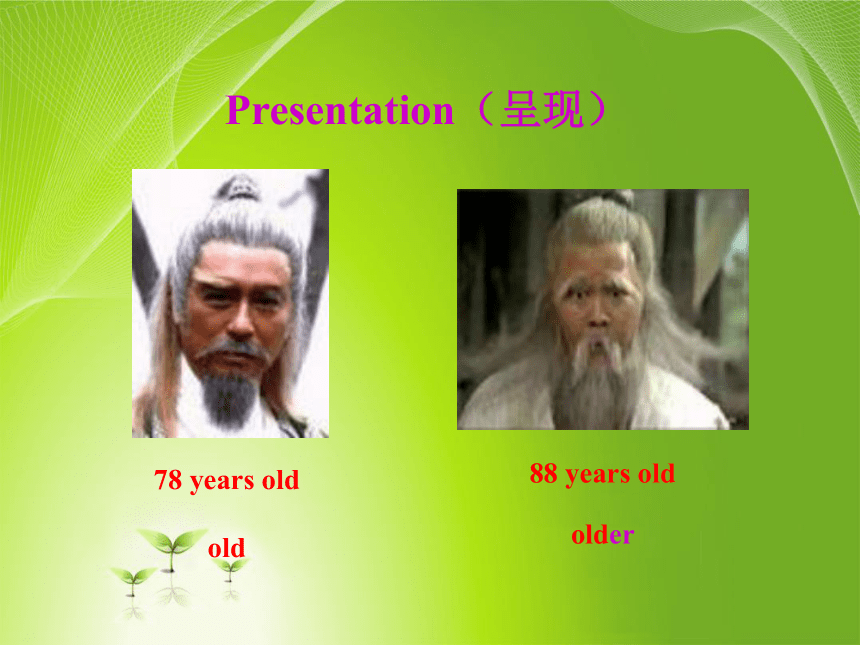 Presentation（呈现）

78 years old

old

88 years old

older